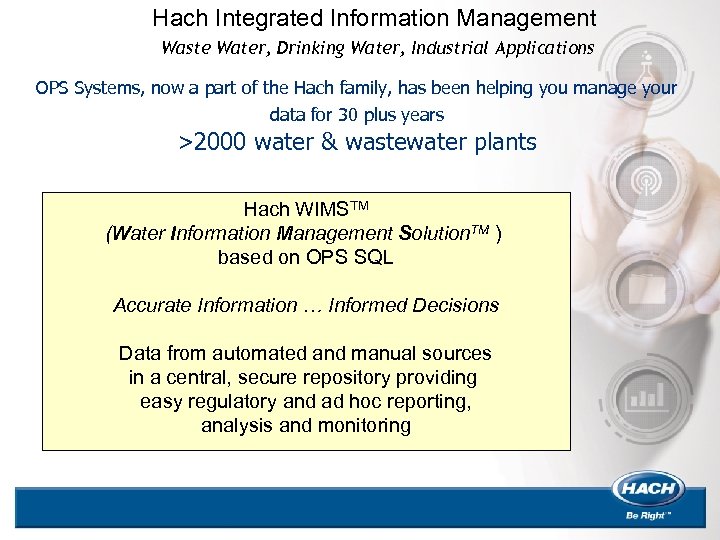 Hach Integrated Information Management
Waste Water, Drinking Water, Industrial Applications

OPS Systems, now a part of the Hach family, has been helping you manage your data for 30 plus years
>2000 water & wastewater plants

Hach WIMS™
(Water Information Management Solution™ )
based on OPS SQL

Accurate Information … Informed Decisions

Data from automated and manual sources in a central, secure repository providing easy regulatory and ad hoc reporting, analysis and monitoring

HACH
Be Right™